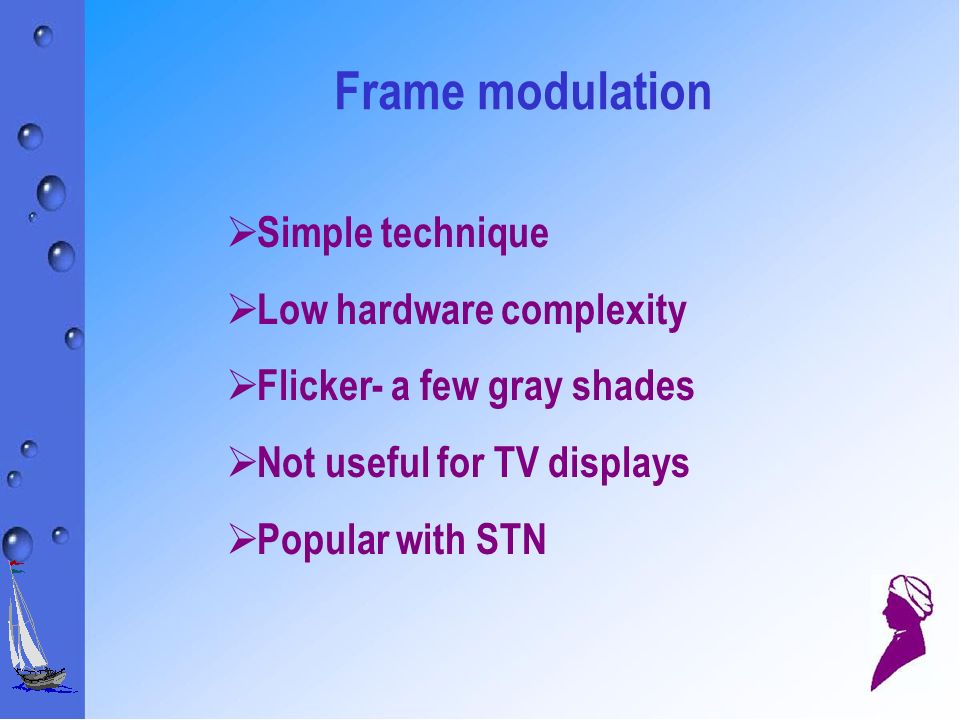 Frame modulation

➢Simple technique

➢Low hardware complexity

➢Flicker- a few gray shades

➢Not useful for TV displays

➢Popular with STN